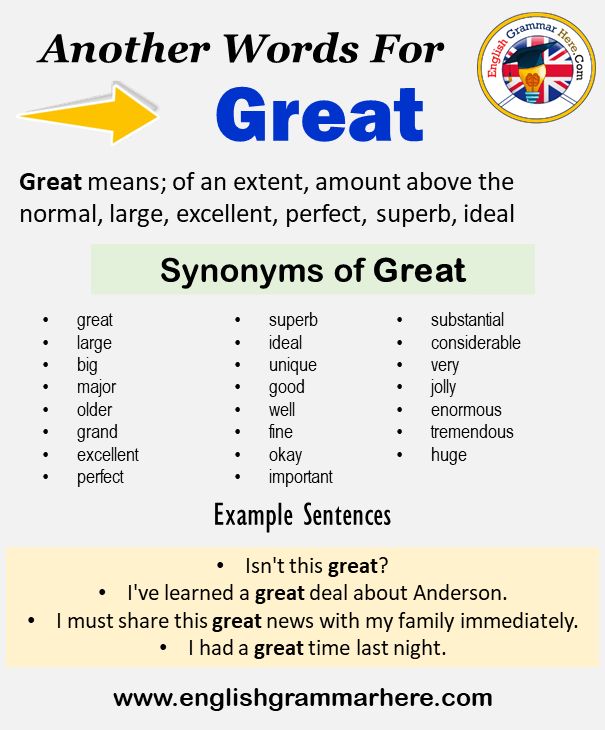 Another Words For
Great

English Grammar Here.Com

Great means; of an extent, amount above the normal, large, excellent, perfect, superb, ideal

Synonyms of Great

- great
- large
- big
- major
- older
- grand
- excellent
- perfect

- superb
- ideal
- unique
- good
- well
- fine
- okay
- important

- substantial
- considerable
- very
- jolly
- enormous
- tremendous
- huge

Example Sentences

- Isn't this great?
- I've learned a great deal about Anderson.
- I must share this great news with my family immediately.
- I had a great time last night.

www.englishgrammarhere.com